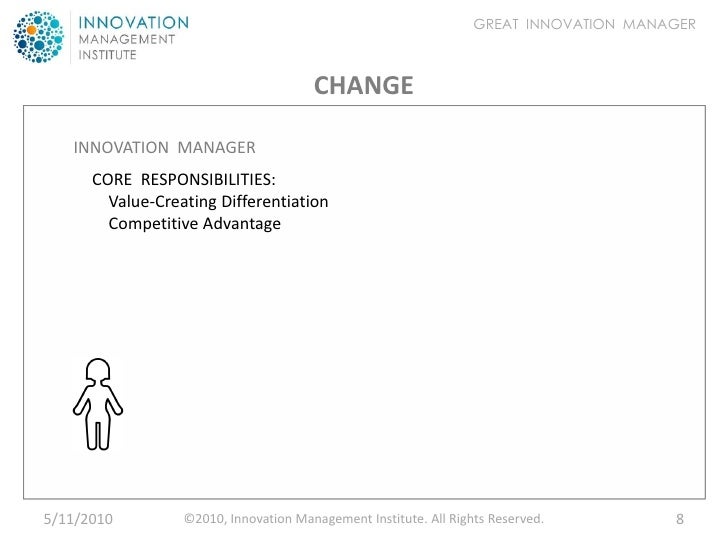 INNOVATION
MANAGEMENT
INSTITUTE

GREAT INNOVATION MANAGER

CHANGE

INNOVATION MANAGER

CORE RESPONSIBILITIES:
Value-Creating Differentiation
Competitive Advantage

5/11/2010

©2010, Innovation Management Institute. All Rights Reserved.

8